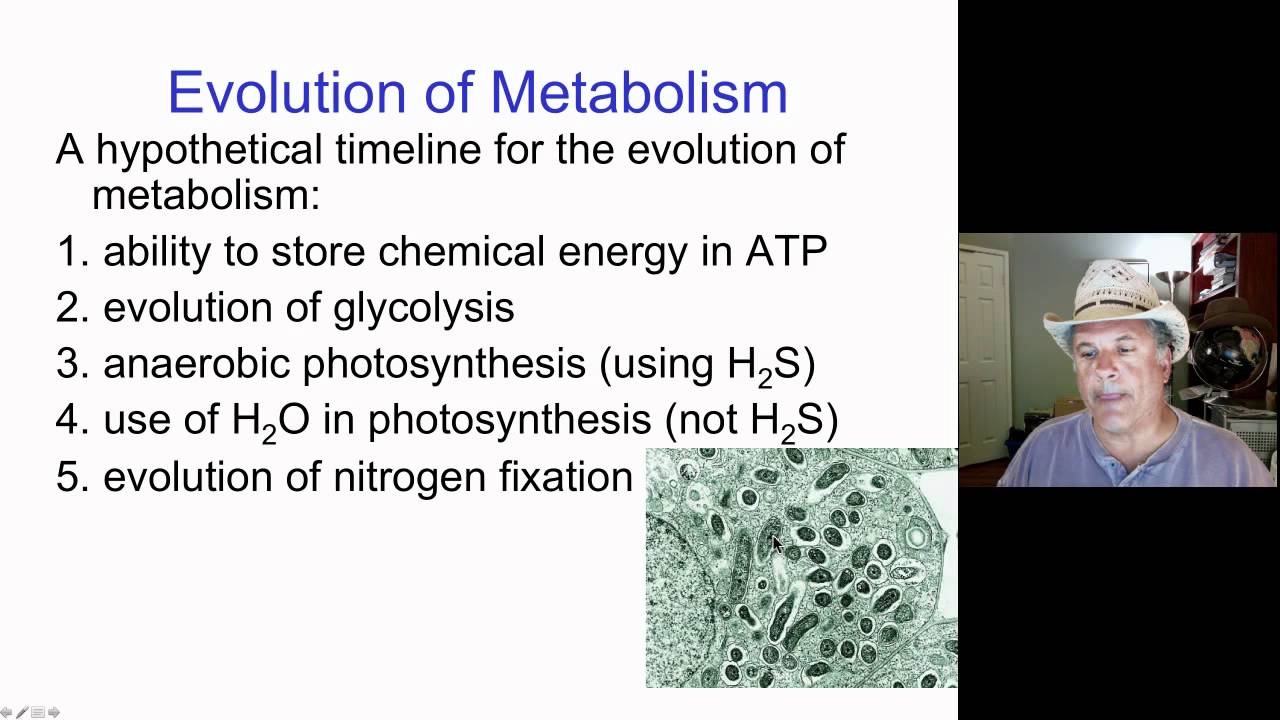 Evolution of Metabolism

A hypothetical timeline for the evolution of metabolism:

1. ability to store chemical energy in ATP
2. evolution of glycolysis
3. anaerobic photosynthesis (using $H_2S$)
4. use of $H_2O$ in photosynthesis (not $H_2S$)
5. evolution of nitrogen fixation